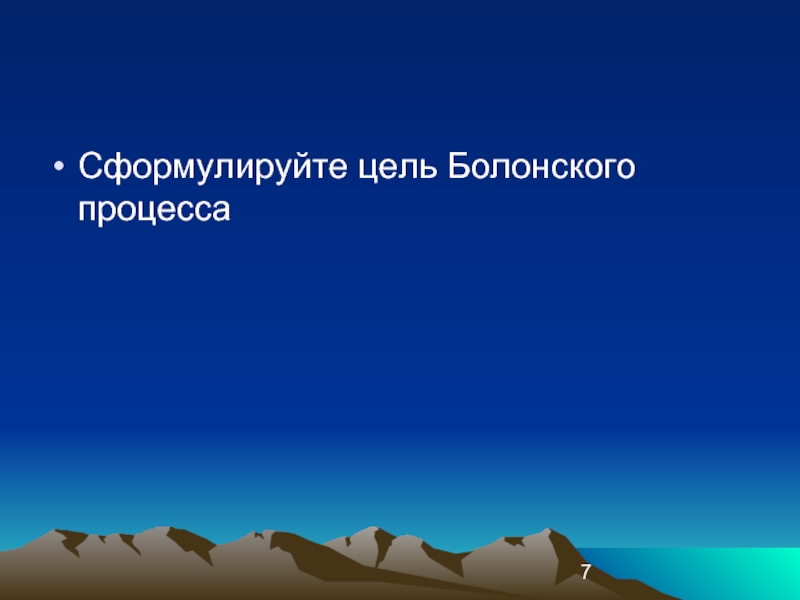 • Сформулируйте цель Болонского процесса

7